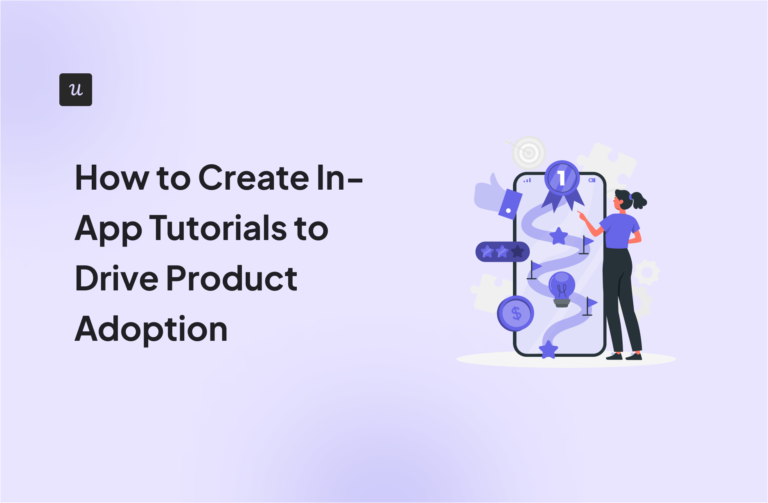 u

How to Create In-App Tutorials to Drive Product Adoption

1

$